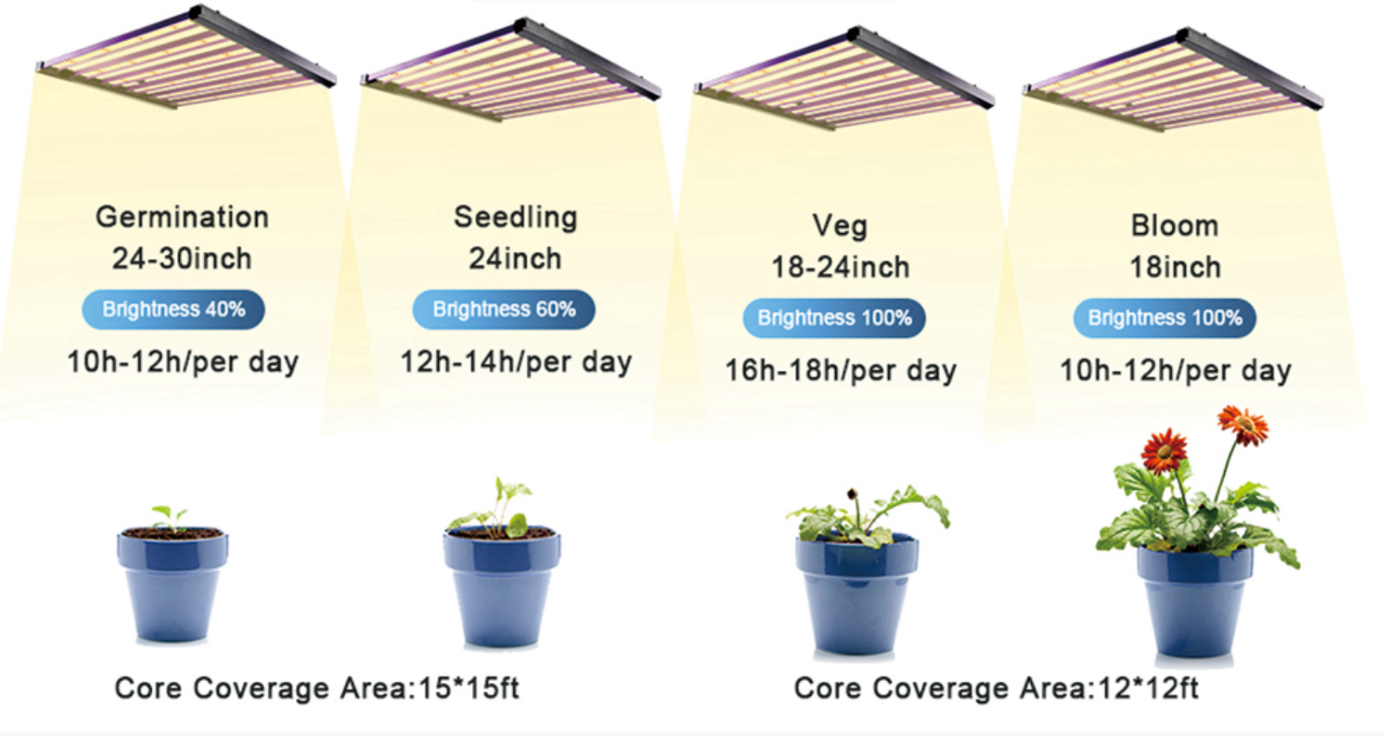 Germination
24-30inch
Brightness 40%
10h-12h/per day

Seedling
24inch
Brightness 60%
12h-14h/per day

Veg
18-24inch
Brightness 100%
16h-18h/per day

Bloom
18inch
Brightness 100%
10h-12h/per day

Core Coverage Area:15*15ft

Core Coverage Area:12*12ft